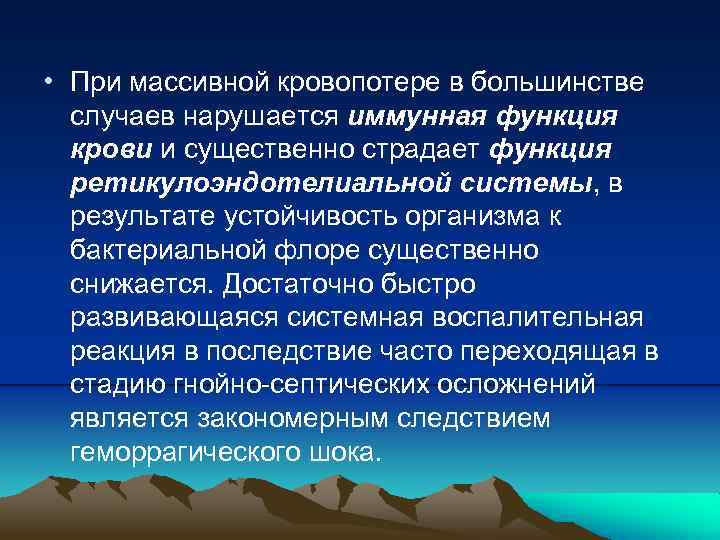 • При массивной кровопотере в большинстве случаев нарушается иммунная функция крови и существенно страдает функция ретикулоэндотелиальной системы, в результате устойчивость организма к бактериальной флоре существенно снижается. Достаточно быстро развивающаяся системная воспалительная реакция в последствие часто переходящая в стадию гнойно-септических осложнений является закономерным следствием геморрагического шока.